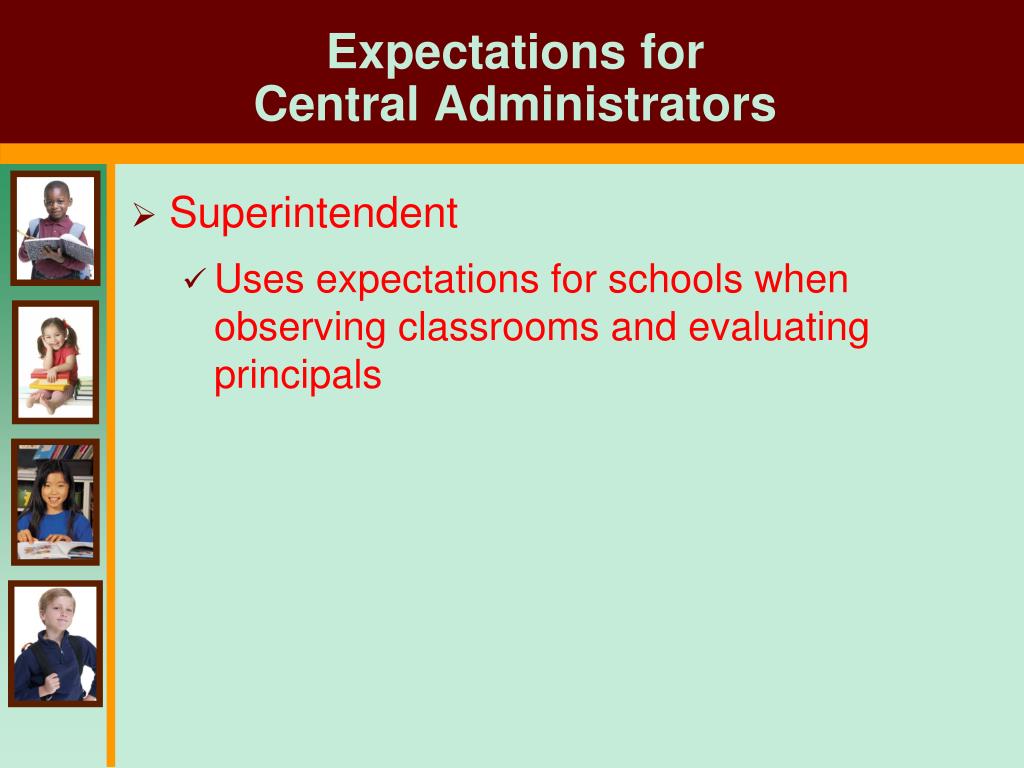 Expectations for
Central Administrators

➢ Superintendent

✓ Uses expectations for schools when observing classrooms and evaluating principals